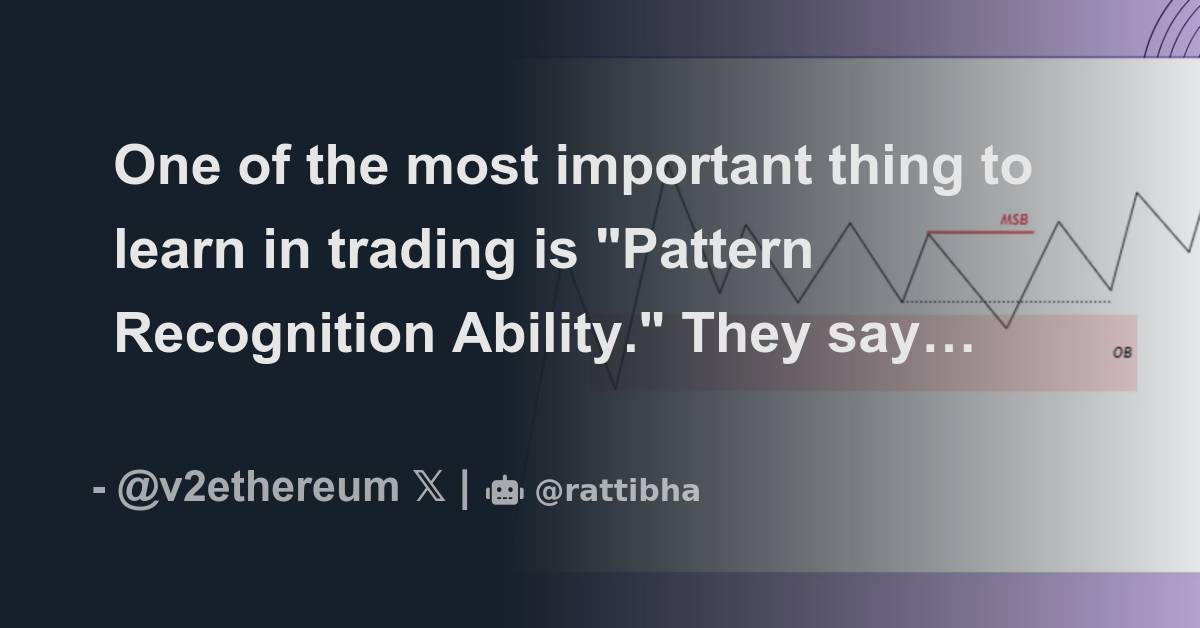 One of the most important thing to learn in trading is "Pattern Recognition Ability." They say…

MSB

OB

- @v2ethereum 𝕏 | @rattibha